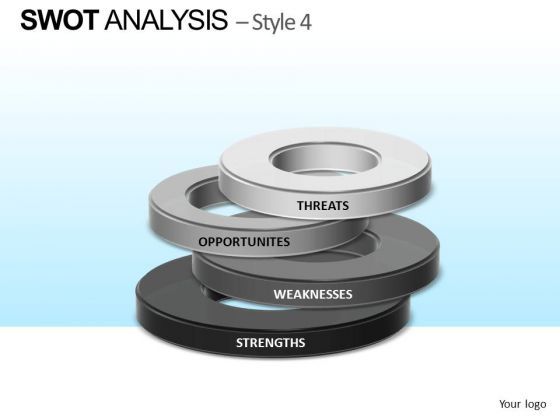 SWOT ANALYSIS – Style 4

THREATS

OPPORTUNITES

WEAKNESSES

STRENGTHS

Your logo